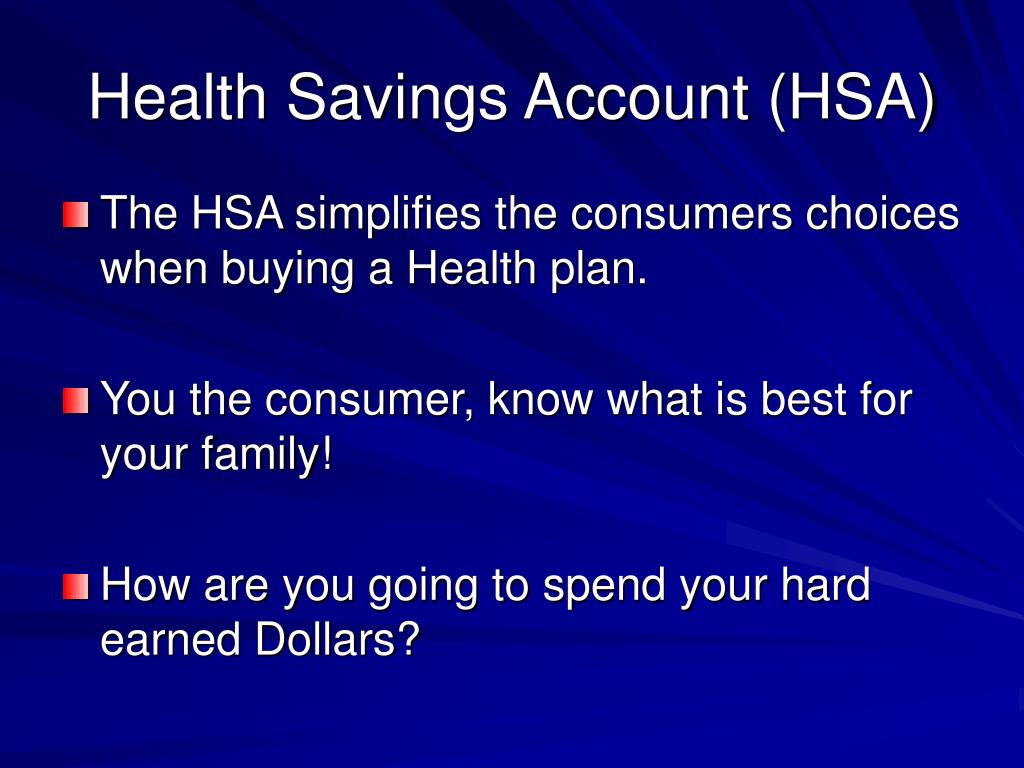 Health Savings Account (HSA)

The HSA simplifies the consumers choices when buying a Health plan.

You the consumer, know what is best for your family!

How are you going to spend your hard earned Dollars?